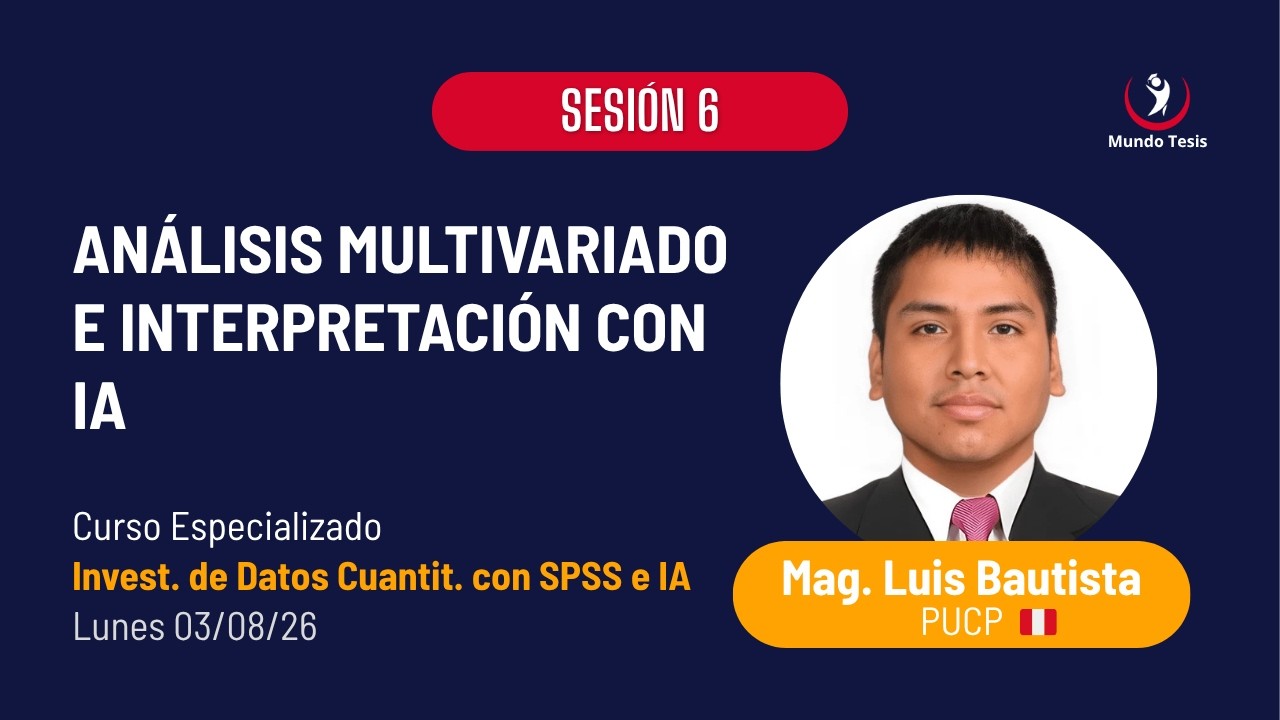 SESIÓN 6

Mundo Tesis

ANÁLISIS MULTIVARIADO E INTERPRETACIÓN CON IA

Curso Especializado
Invest. de Datos Cuantit. con SPSS e IA
Lunes 03/08/26

Mag. Luis Bautista
PUCP